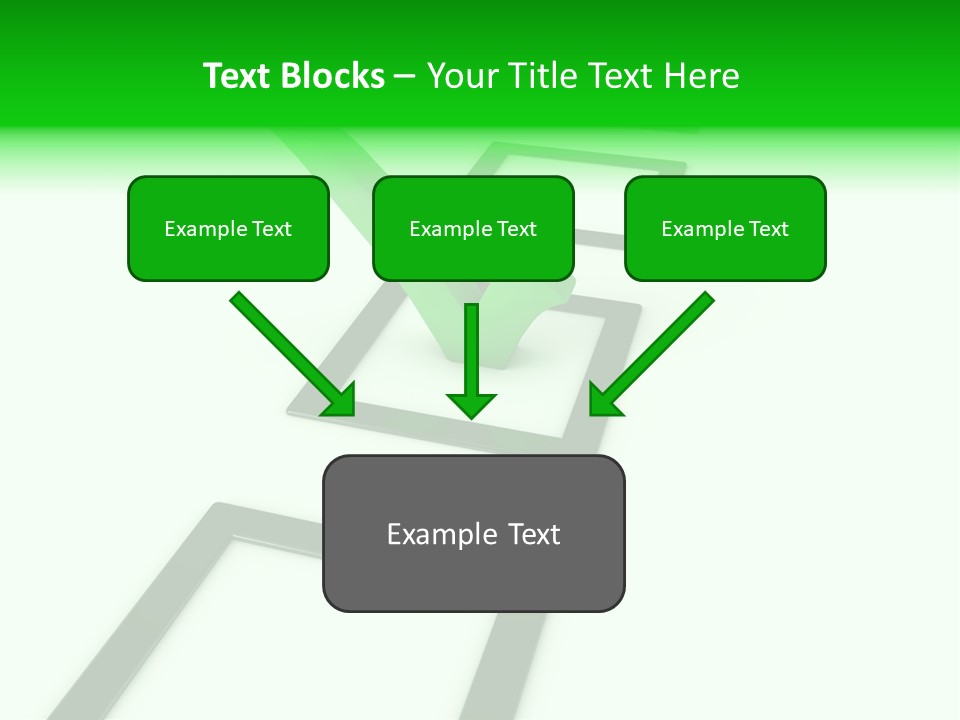 Text Blocks – Your Title Text Here

Example Text

Example Text

Example Text

Example Text